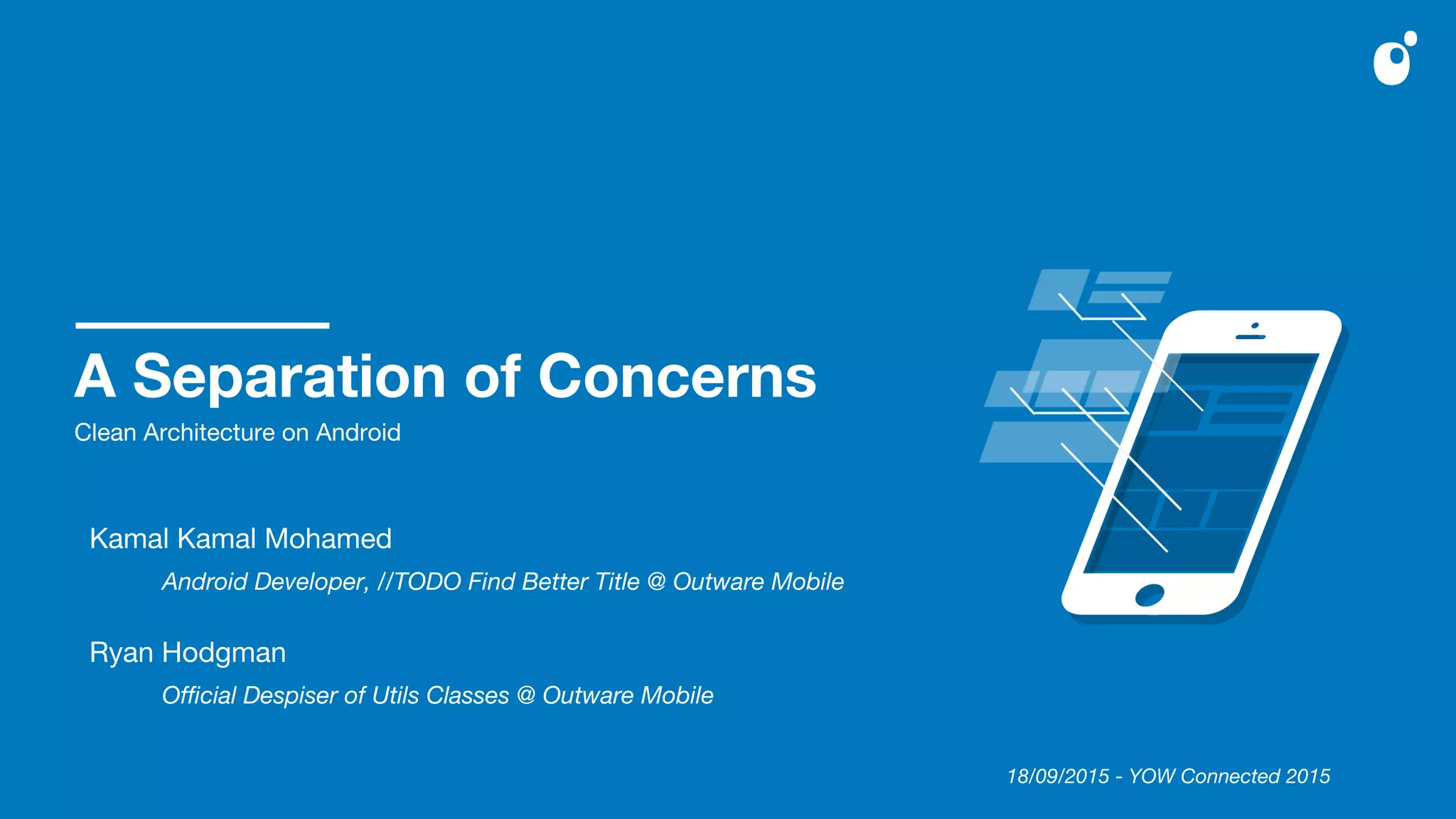 A Separation of Concerns

Clean Architecture on Android

Kamal Kamal Mohamed

Android Developer, //TODO Find Better Title @ Outware Mobile

Ryan Hodgman

Official Despiser of Utils Classes @ Outware Mobile

18/09/2015 - YOW Connected 2015